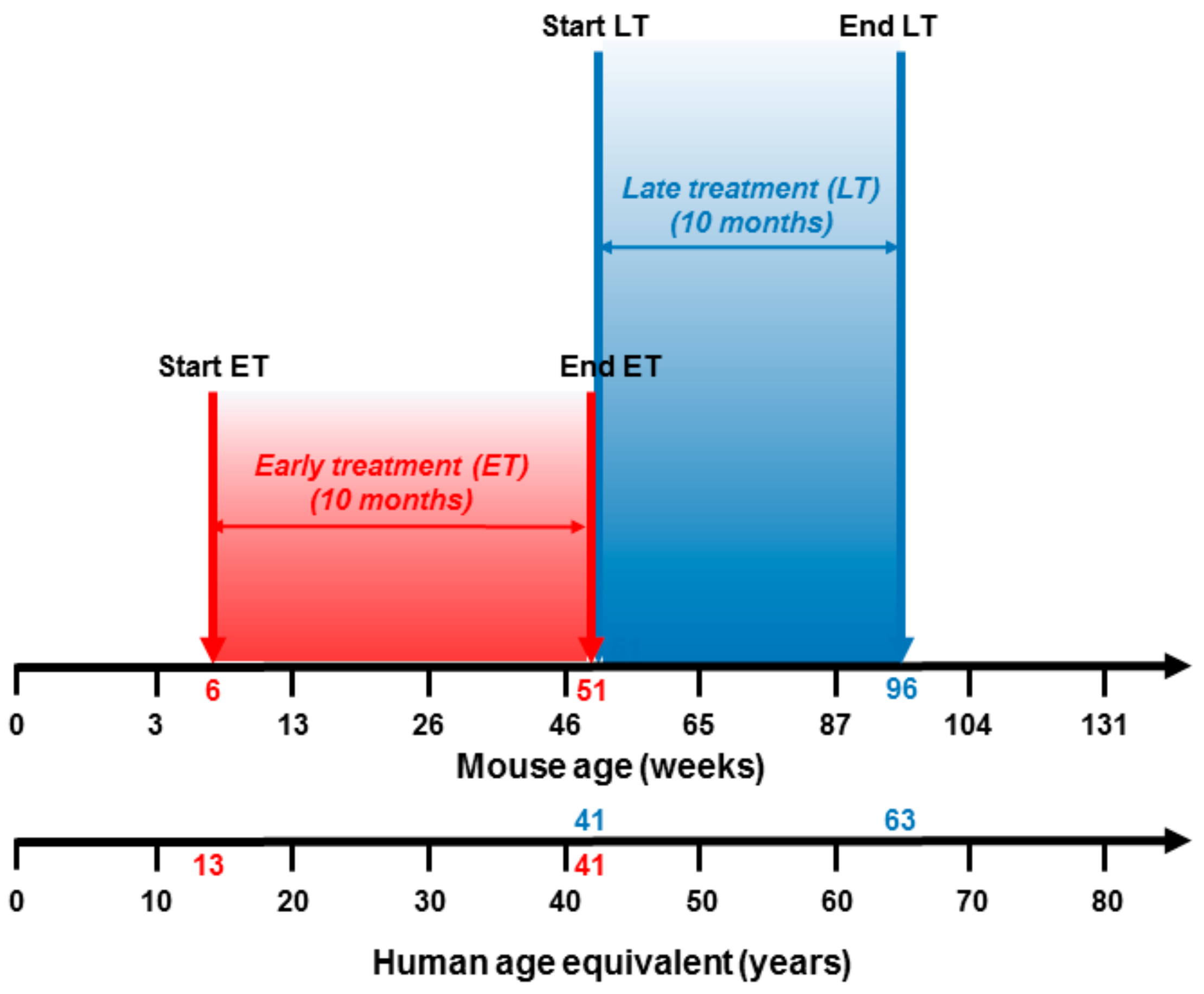 Start LT

End LT

Late treatment (LT)
(10 months)

Start ET

End ET

Early treatment (ET)
(10 months)

6

51

96

0

3

13

26

46

65

87

104

131

Mouse age (weeks)

41

63

13

41

0

10

20

30

40

50

60

70

80

Human age equivalent (years)